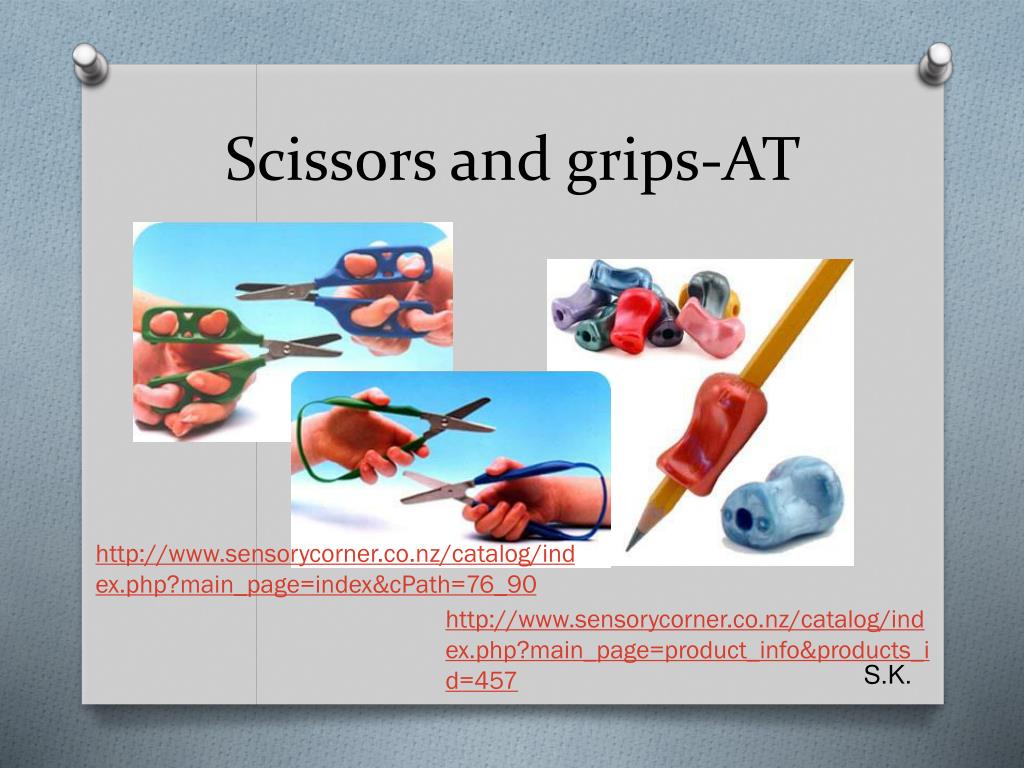 Scissors and grips-AT

http://www.sensorycorner.co.nz/catalog/index.php?main_page=index&cPath=76_90

http://www.sensorycorner.co.nz/catalog/index.php?main_page=product_info&products_id=457

S.K.